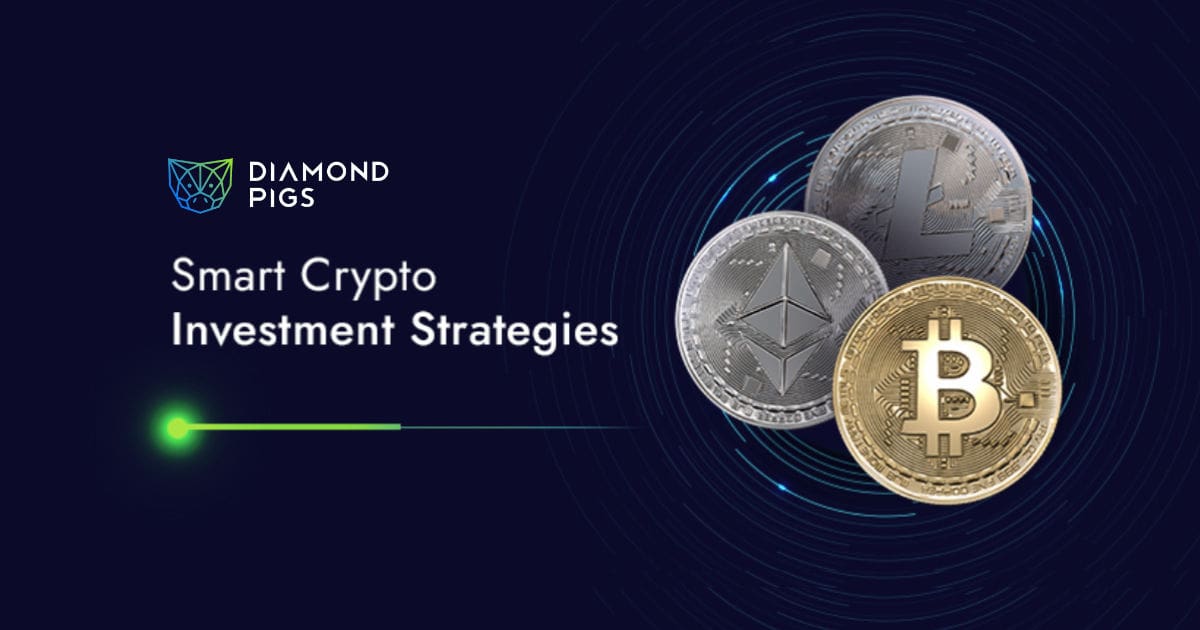 DIAMOND PIGS

Smart Crypto
Investment Strategies